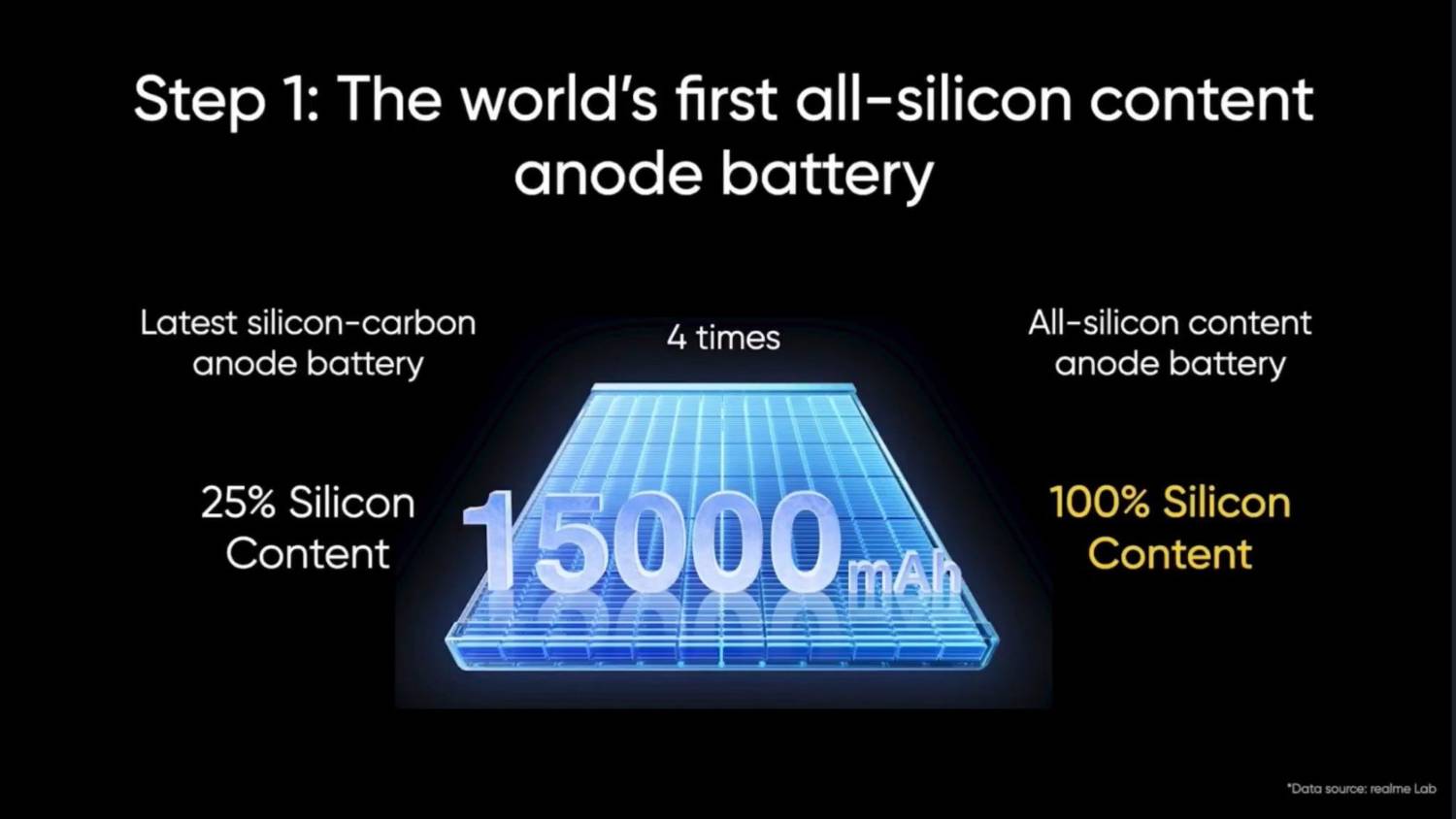 Step 1: The world's first all-silicon content anode battery

Latest silicon-carbon anode battery

25% Silicon Content

4 times

15000mAh

All-silicon content anode battery

100% Silicon Content

*Data source: realme Lab